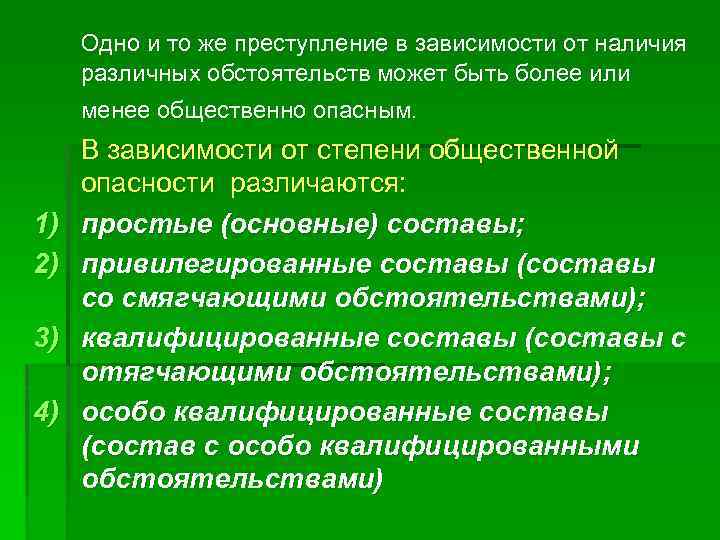 Одно и то же преступление в зависимости от наличия различных обстоятельств может быть более или менее общественно опасным.

В зависимости от степени общественной опасности различаются:

1) простые (основные) составы;
2) привилегированные составы (составы со смягчающими обстоятельствами);
3) квалифицированные составы (составы с отягчающими обстоятельствами);
4) особо квалифицированные составы (состав с особо квалифицированными обстоятельствами)